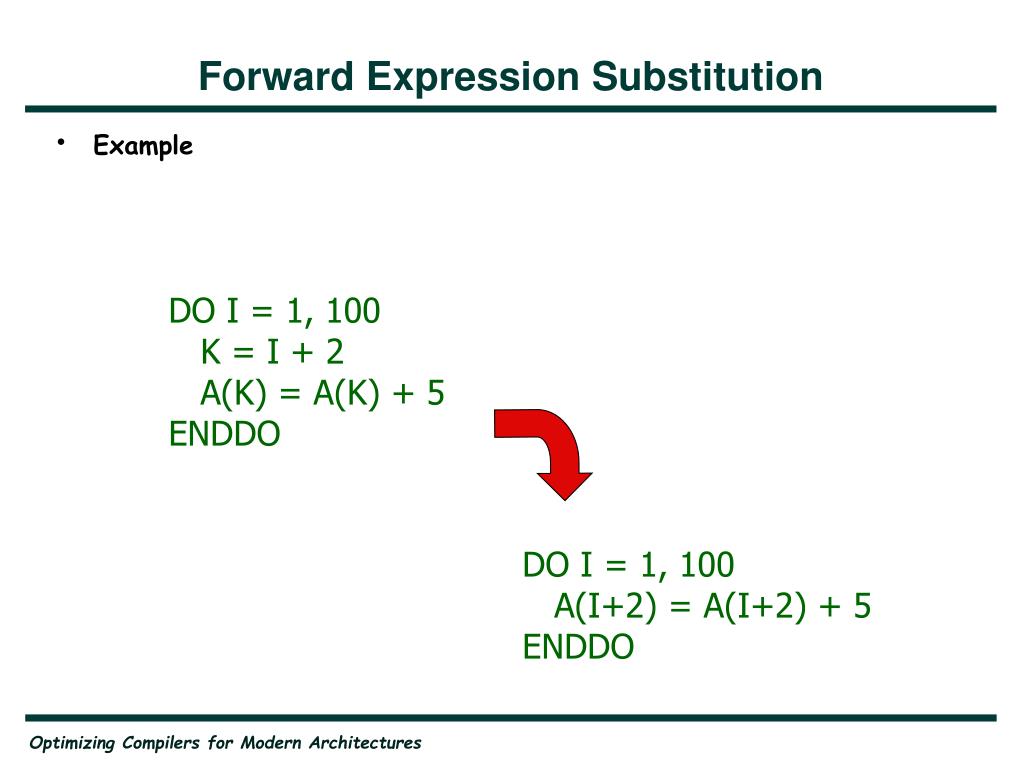 Forward Expression Substitution

• Example

DO I = 1, 100
K = I + 2
A(K) = A(K) + 5
ENDDO

DO I = 1, 100
A(I+2) = A(I+2) + 5
ENDDO

Optimizing Compilers for Modern Architectures